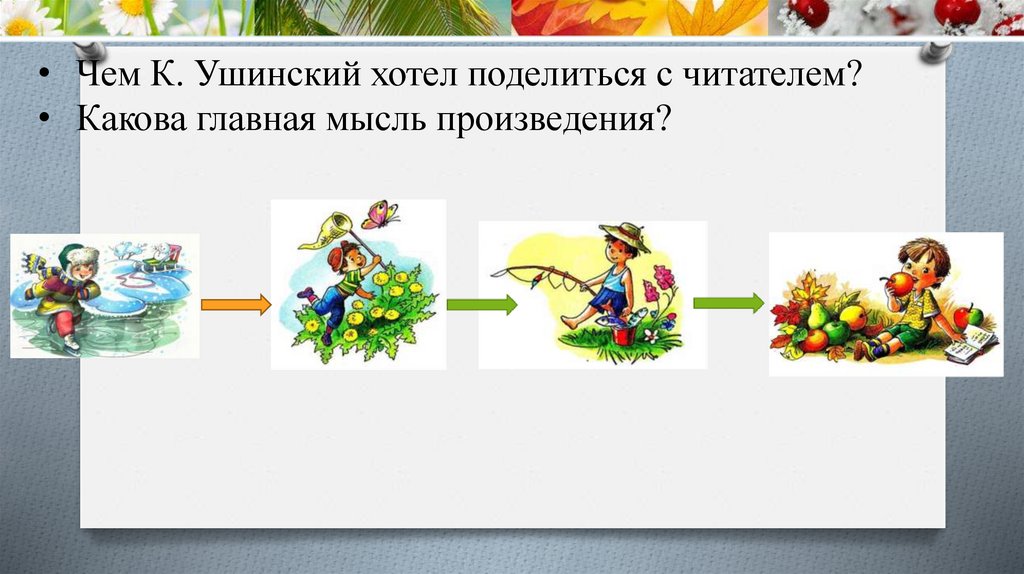 • Чем К. Ушинский хотел поделиться с читателем?
• Какова главная мысль произведения?